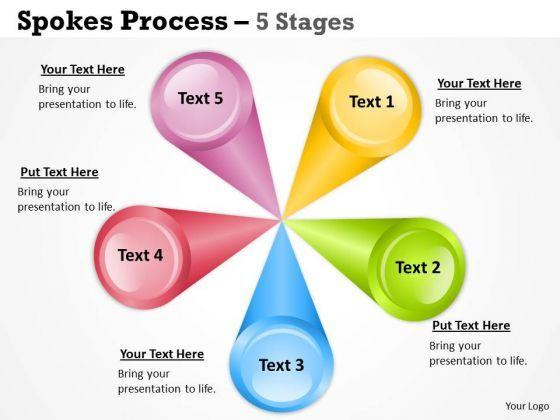 Spokes Process – 5 Stages

Your Text Here
Bring your presentation to life.

Text 5

Text 1

Your Text Here
Bring your presentation to life.

Put Text Here
Bring your presentation to life.

Text 4

Text 2

Put Text Here
Bring your presentation to life.

Your Text Here
Bring your presentation to life.

Text 3

Your Logo